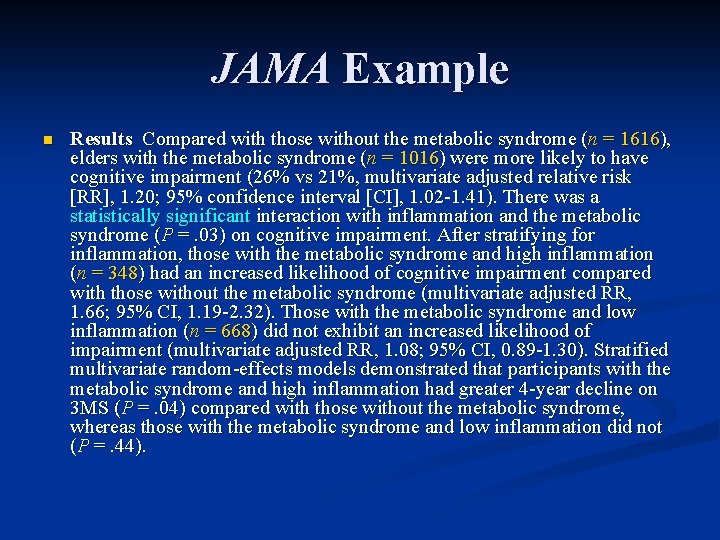 JAMA Example

Results Compared with those without the metabolic syndrome ($n = 1616$), elders with the metabolic syndrome ($n = 1016$) were more likely to have cognitive impairment (26% vs 21%, multivariate adjusted relative risk [RR], 1.20; 95% confidence interval [CI], 1.02-1.41). There was a statistically significant interaction with inflammation and the metabolic syndrome ($P = .03$) on cognitive impairment. After stratifying for inflammation, those with the metabolic syndrome and high inflammation ($n = 348$) had an increased likelihood of cognitive impairment compared with those without the metabolic syndrome (multivariate adjusted RR, 1.66; 95% CI, 1.19-2.32). Those with the metabolic syndrome and low inflammation ($n = 668$) did not exhibit an increased likelihood of impairment (multivariate adjusted RR, 1.08; 95% CI, 0.89-1.30). Stratified multivariate random-effects models demonstrated that participants with the metabolic syndrome and high inflammation had greater 4-year decline on 3MS ($P = .04$) compared with those without the metabolic syndrome, whereas those with the metabolic syndrome and low inflammation did not ($P = .44$).